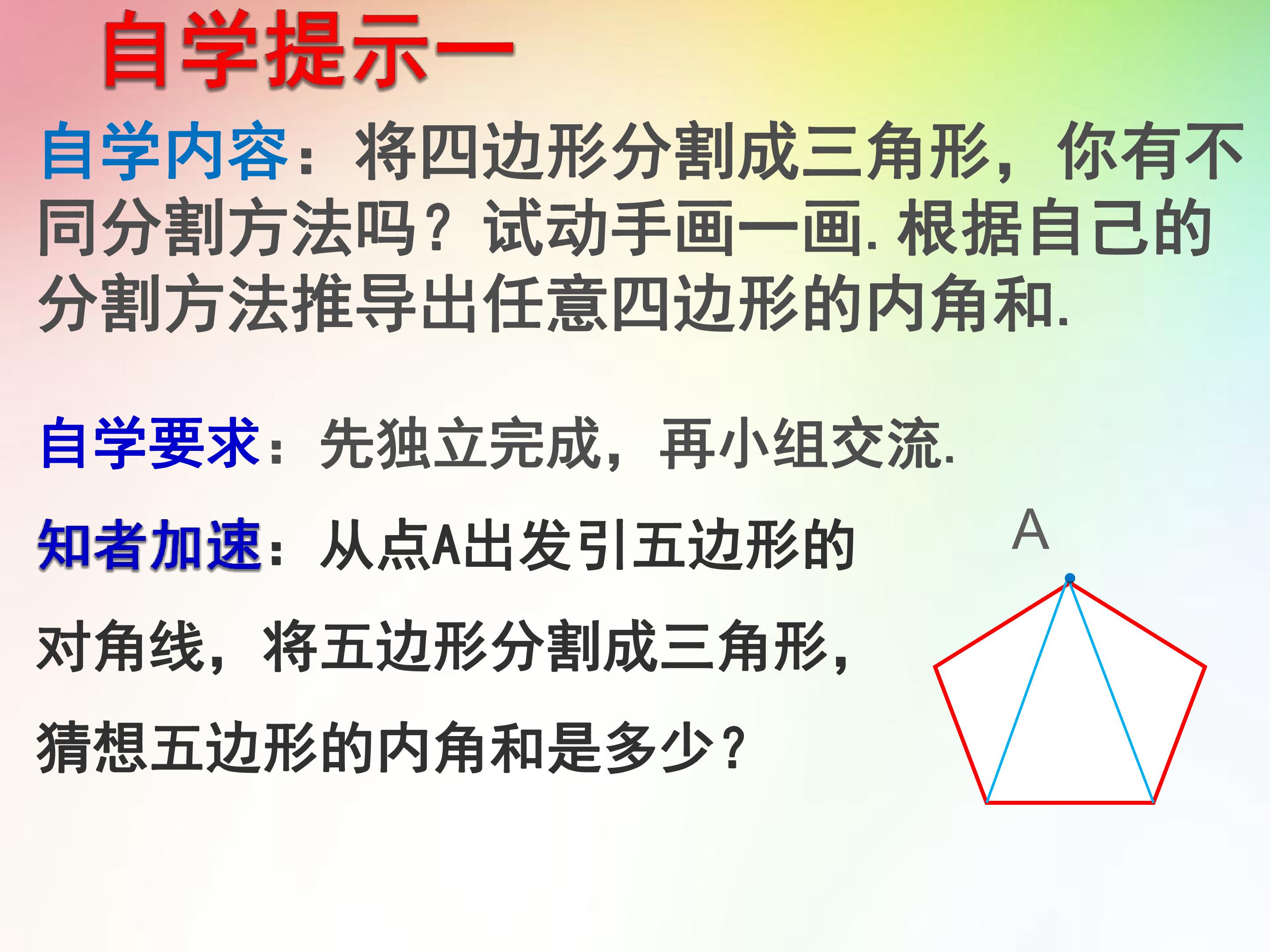 自学提示一

自学内容：将四边形分割成三角形，你有不同分割方法吗？试动手画一画.根据自己的分割方法推导出任意四边形的内角和.

自学要求：先独立完成，再小组交流.

知者加速：从点A出发引五边形的对角线，将五边形分割成三角形，猜想五边形的内角和是多少？

A